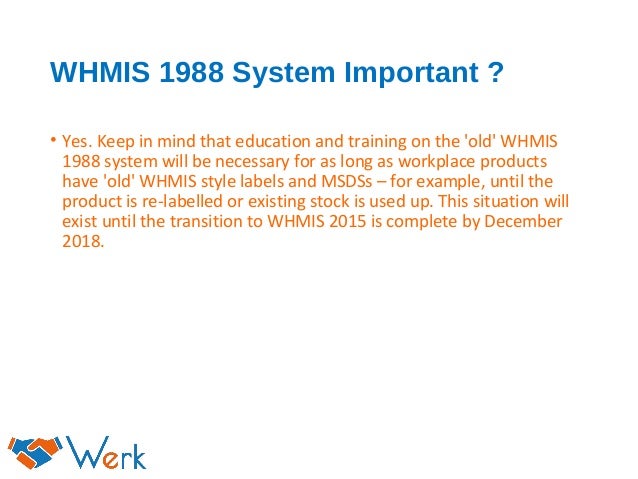 WHMIS 1988 System Important ?

• Yes. Keep in mind that education and training on the 'old' WHMIS 1988 system will be necessary for as long as workplace products have 'old' WHMIS style labels and MSDSs – for example, until the product is re-labelled or existing stock is used up. This situation will exist until the transition to WHMIS 2015 is complete by December 2018.

Werk